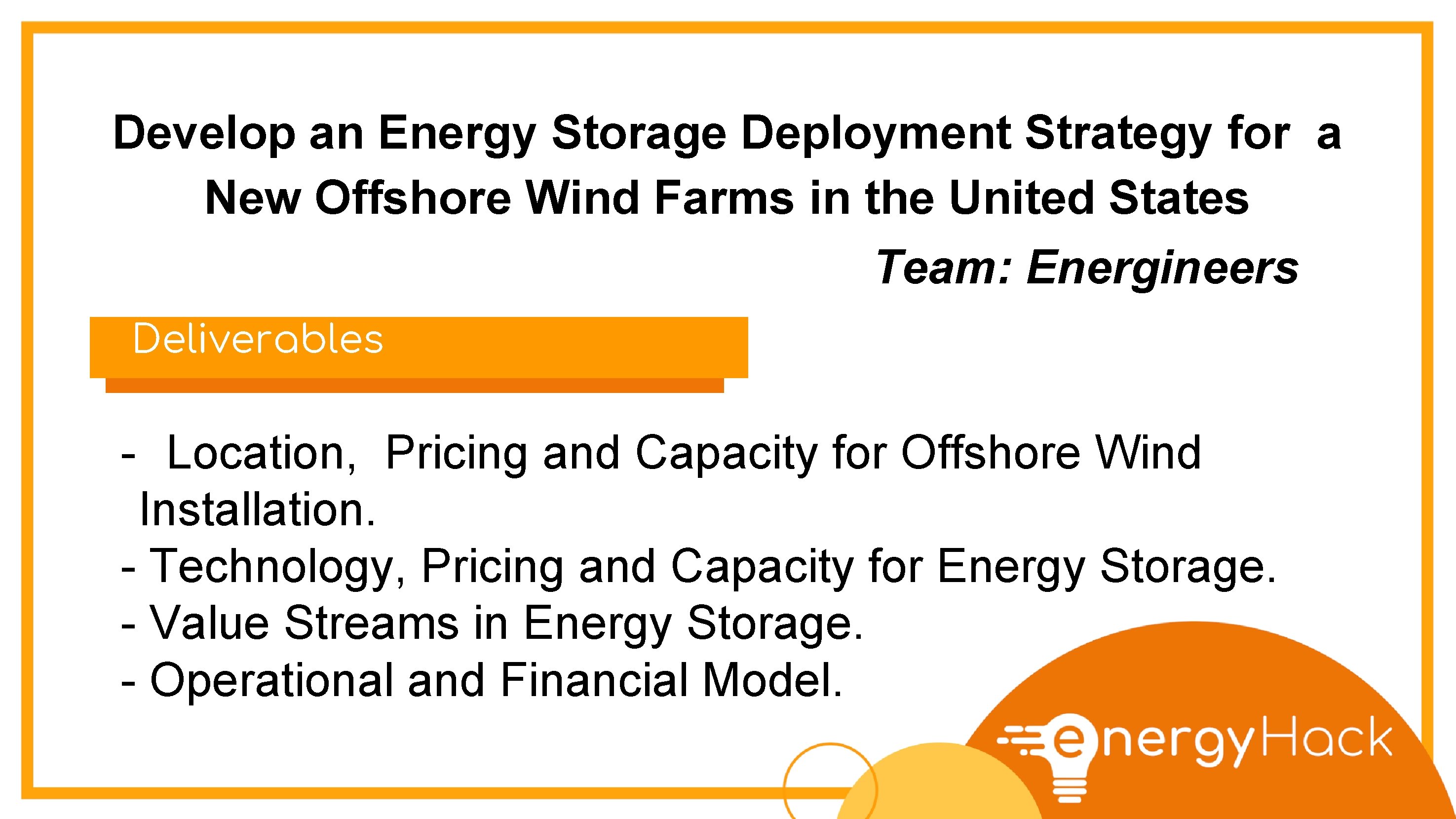 Develop an Energy Storage Deployment Strategy for a New Offshore Wind Farms in the United States

Team: Energineers

Deliverables

- Location, Pricing and Capacity for Offshore Wind Installation.
- Technology, Pricing and Capacity for Energy Storage.
- Value Streams in Energy Storage.
- Operational and Financial Model.

energyHack